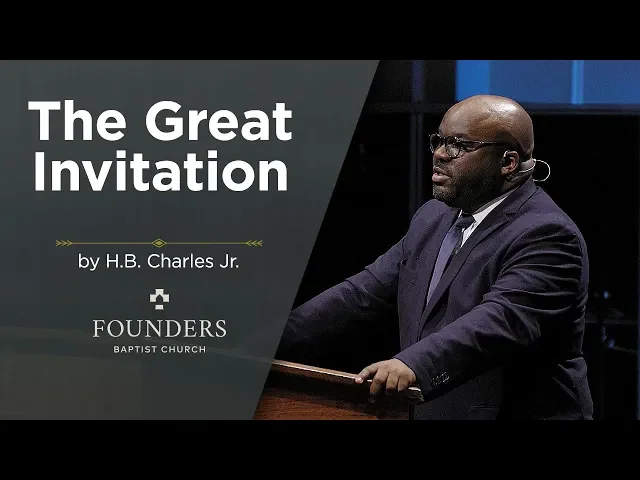 The Great Invitation

by H.B. Charles Jr.

FOUNDERS
BAPTIST CHURCH